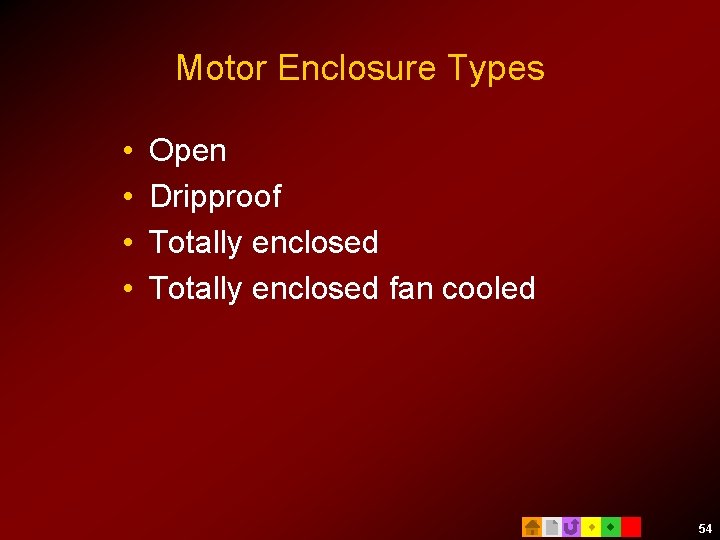 Motor Enclosure Types

• Open
• Dripproof
• Totally enclosed
• Totally enclosed fan cooled

54